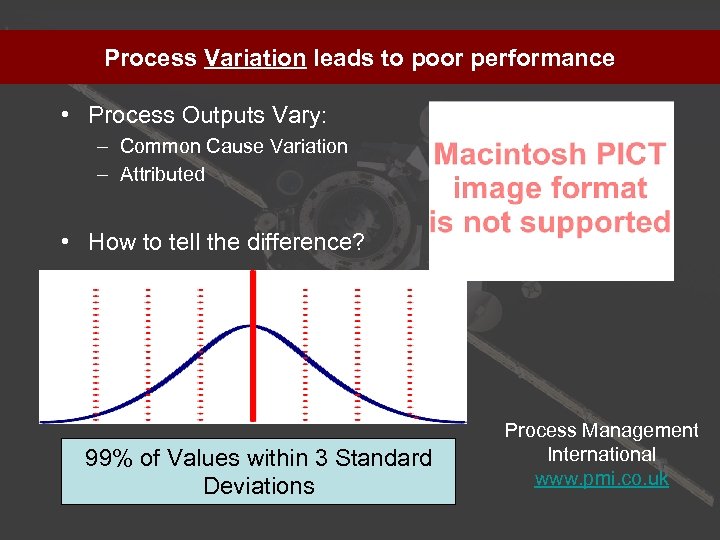 Process Variation leads to poor performance

• Process Outputs Vary:
– Common Cause Variation
– Attributed

• How to tell the difference?

Macintosh PICT image format is not supported

99% of Values within 3 Standard Deviations

Process Management International
www.pmi.co.uk